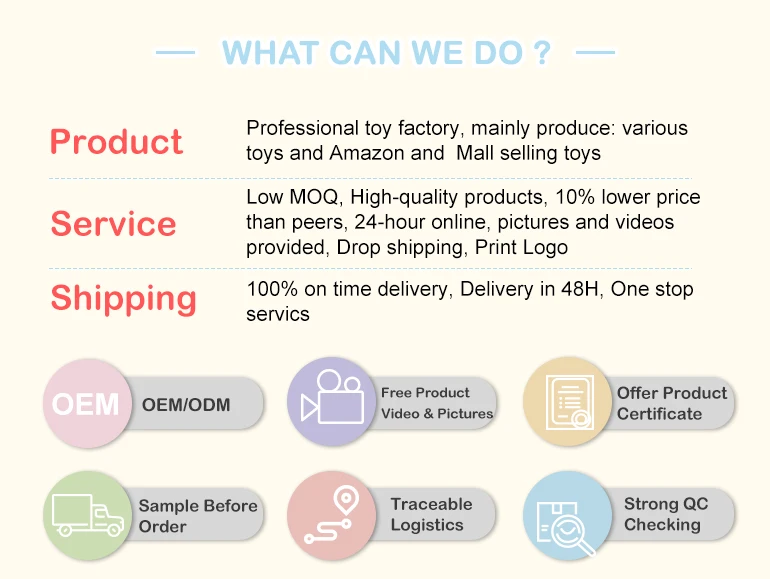 WHAT CAN WE DO ?

Product
Professional toy factory, mainly produce: various toys and Amazon and Mall selling toys

Service
Low MOQ, High-quality products, 10% lower price than peers, 24-hour online, pictures and videos provided, Drop shipping, Print Logo

Shipping
100% on time delivery, Delivery in 48H, One stop servics

OEM
OEM/ODM

Free Product Video & Pictures

Offer Product Certificate

Sample Before Order

Traceable Logistics

Strong QC Checking